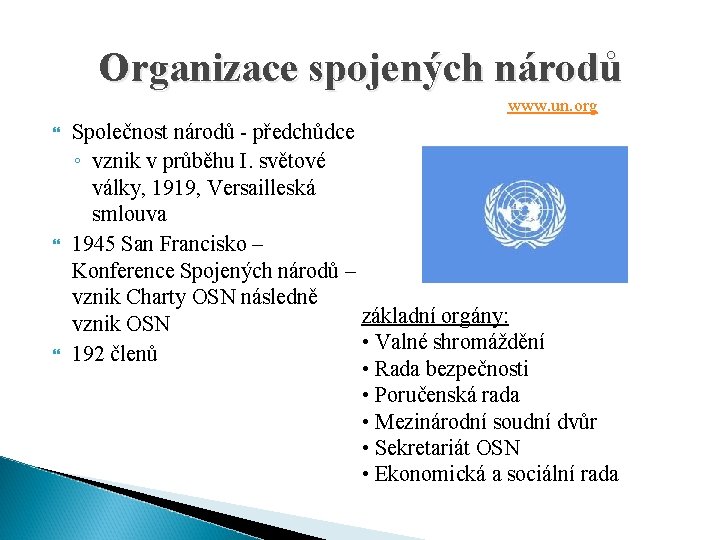 Organizace spojených národů

www.un.org

Společnost národů - předchůdce
◦ vznik v průběhu I. světové války, 1919, Versailleská smlouva

1945 San Francisko – Konference Spojených národů – vznik Charty OSN následně vznik OSN

192 členů

základní orgány:
• Valné shromáždění
• Rada bezpečnosti
• Poručenská rada
• Mezinárodní soudní dvůr
• Sekretariát OSN
• Ekonomická a sociální rada